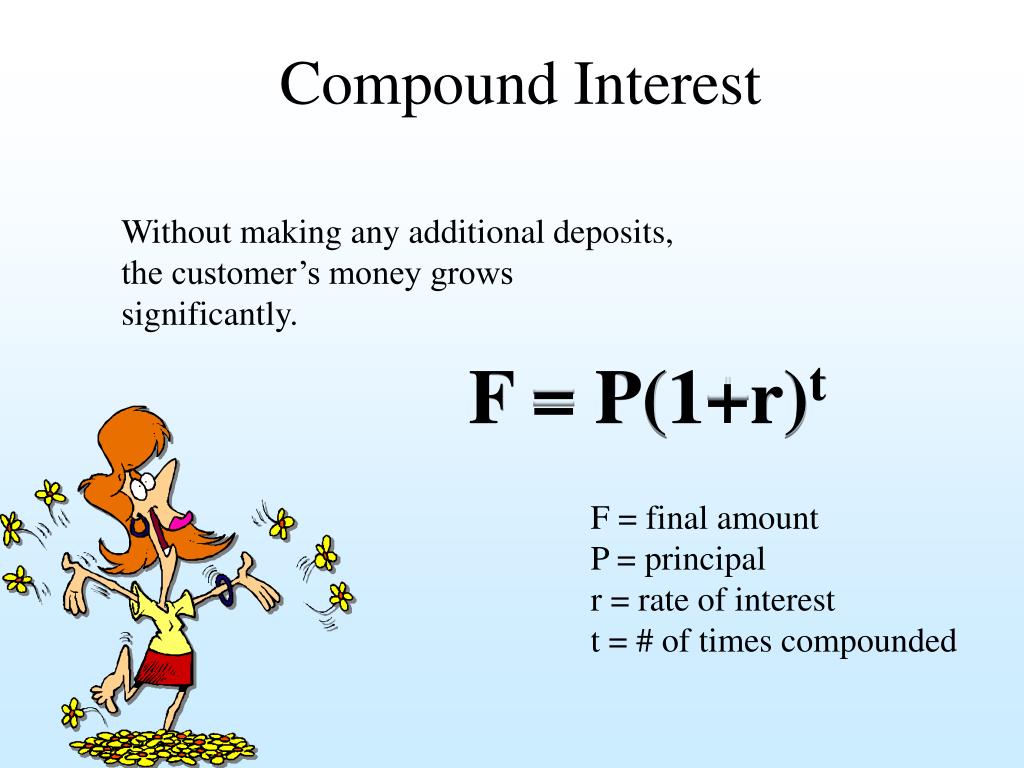 Compound Interest

Without making any additional deposits, the customer’s money grows significantly.

$F = P(1+r)^t$

F = final amount
P = principal
r = rate of interest
t = # of times compounded